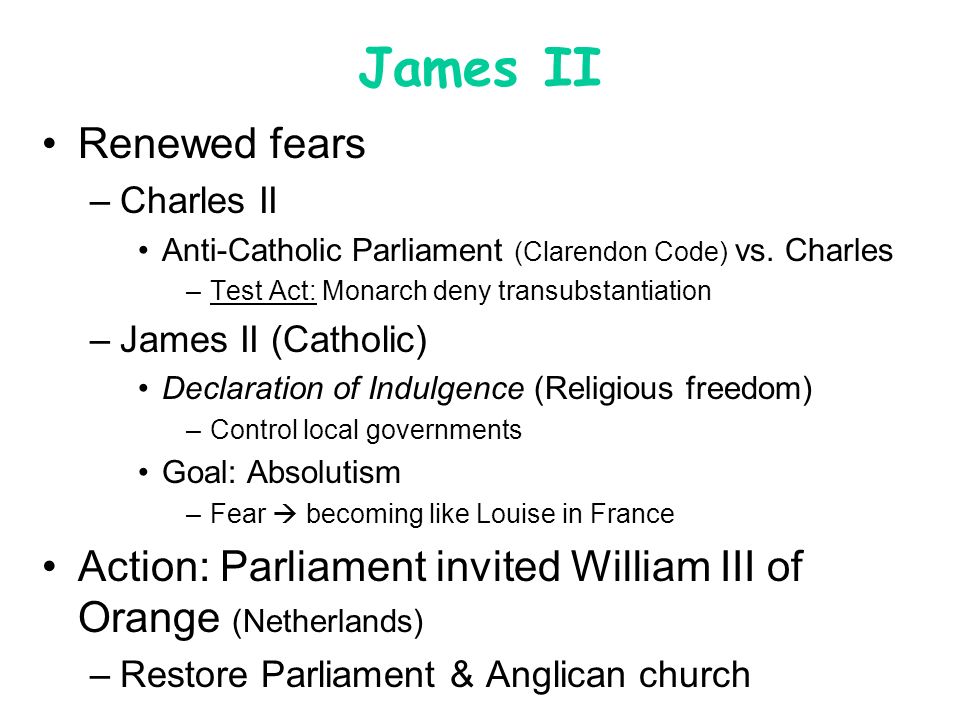 James II

• Renewed fears
– Charles II
• Anti-Catholic Parliament (Clarendon Code) vs. Charles
– Test Act: Monarch deny transubstantiation
– James II (Catholic)
• Declaration of Indulgence (Religious freedom)
– Control local governments
• Goal: Absolutism
– Fear → becoming like Louise in France
• Action: Parliament invited William III of Orange (Netherlands)
– Restore Parliament & Anglican church